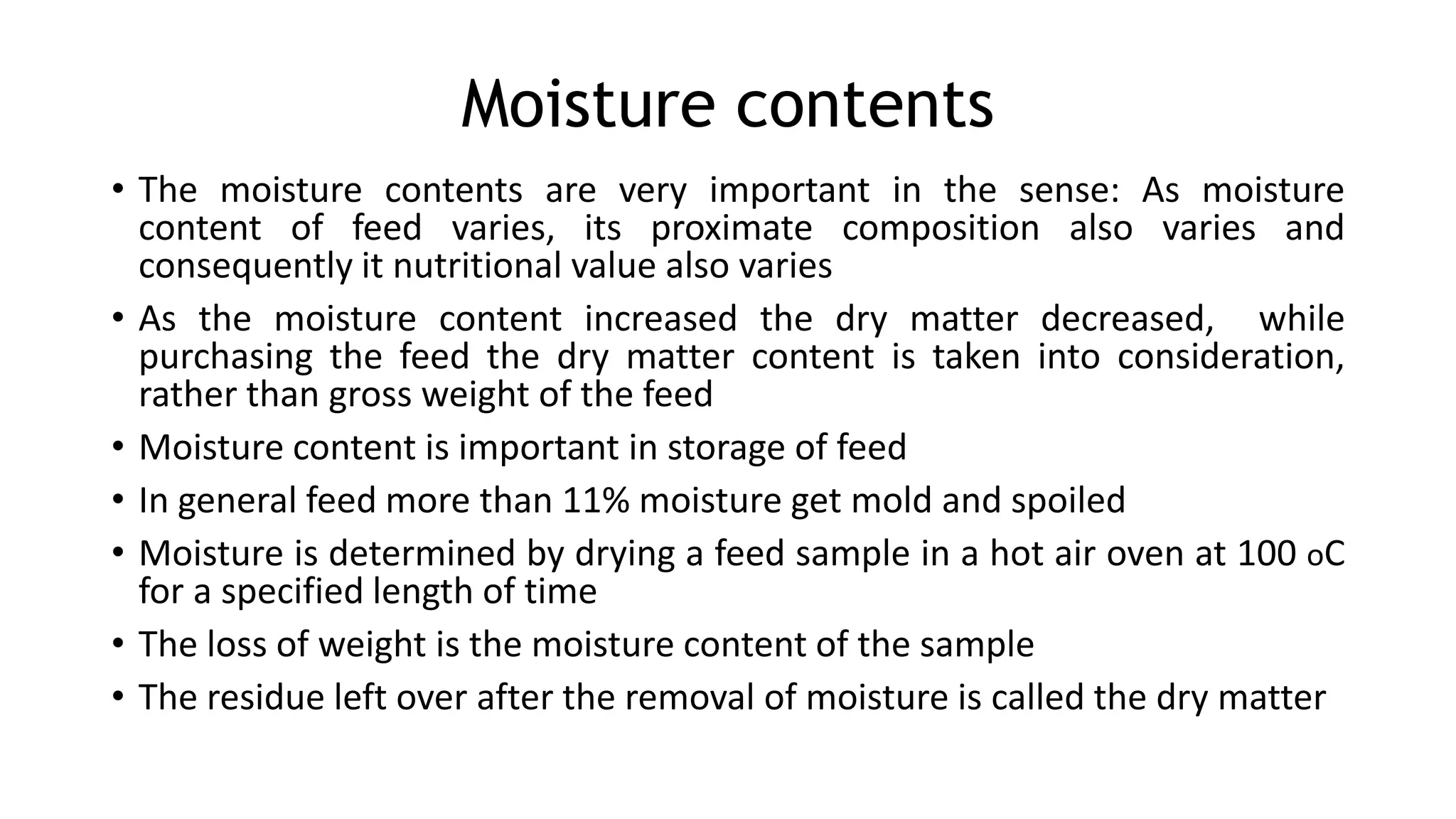 Moisture contents

• The moisture contents are very important in the sense: As moisture content of feed varies, its proximate composition also varies and consequently it nutritional value also varies
• As the moisture content increased the dry matter decreased, while purchasing the feed the dry matter content is taken into consideration, rather than gross weight of the feed
• Moisture content is important in storage of feed
• In general feed more than 11% moisture get mold and spoiled
• Moisture is determined by drying a feed sample in a hot air oven at 100 oC for a specified length of time
• The loss of weight is the moisture content of the sample
• The residue left over after the removal of moisture is called the dry matter